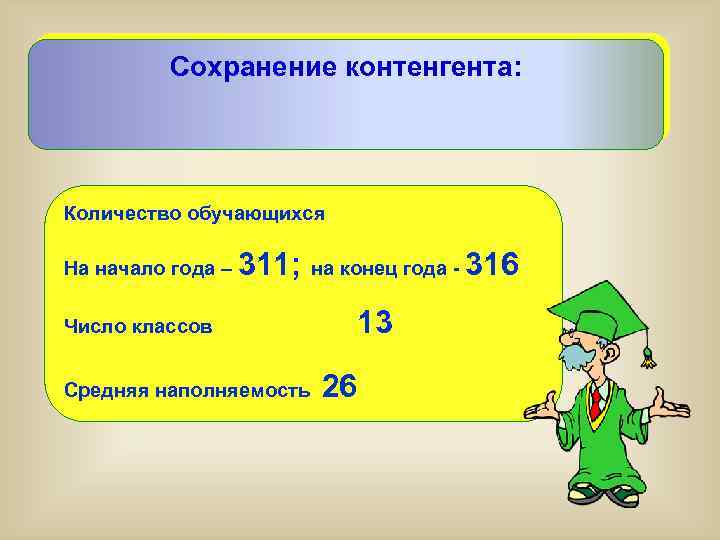 Сохранение контенгента:

Количество обучающихся

На начало года – 311; на конец года - 316

Число классов 13

Средняя наполняемость 26